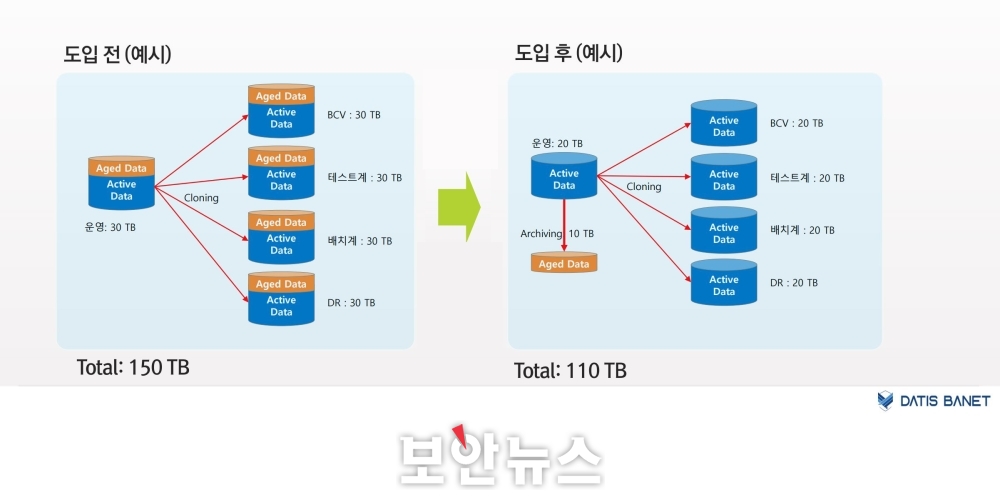 도입 전 (예시)

Aged Data
Active Data
운영: 30 TB
Cloning

Aged Data
Active Data
BCV : 30 TB

Aged Data
Active Data
테스트계 : 30 TB

Aged Data
Active Data
배치계 : 30 TB

Aged Data
Active Data
DR : 30 TB

Total: 150 TB

도입 후 (예시)

운영: 20 TB
Active Data
Archiving: 10 TB
Aged Data
Cloning

Active Data
BCV : 20 TB

Active Data
테스트계 : 20 TB

Active Data
배치계 : 20 TB

Active Data
DR : 20 TB

Total: 110 TB

DATIS BANET

보안뉴스